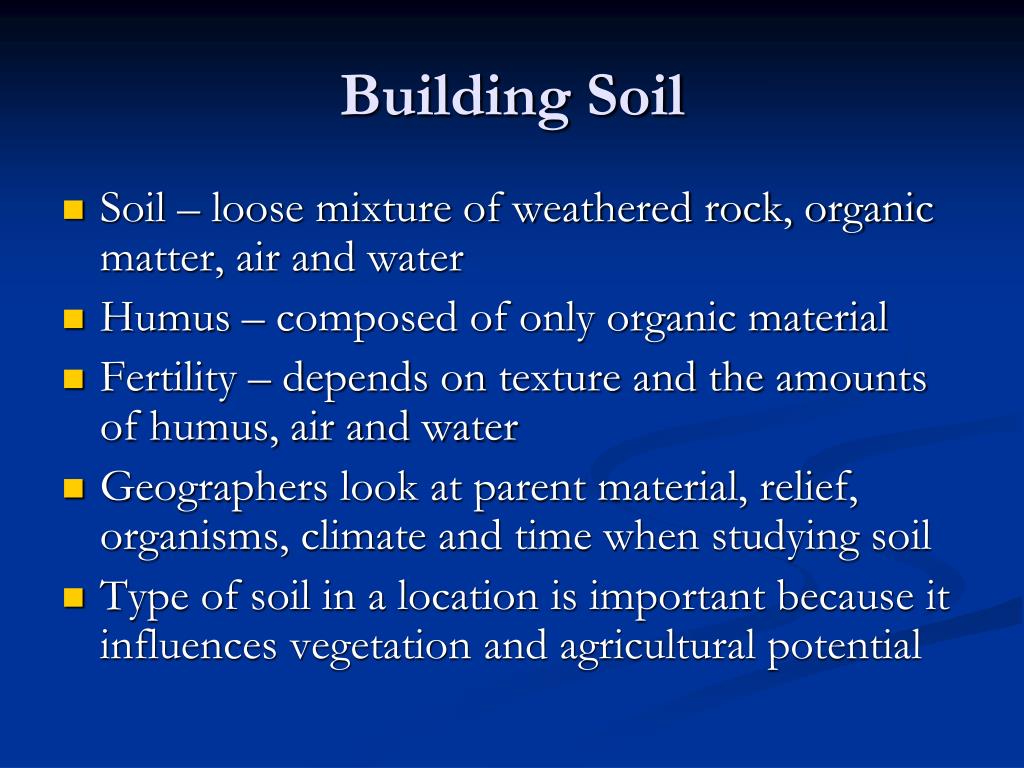 Building Soil

- Soil – loose mixture of weathered rock, organic matter, air and water
- Humus – composed of only organic material
- Fertility – depends on texture and the amounts of humus, air and water
- Geographers look at parent material, relief, organisms, climate and time when studying soil
- Type of soil in a location is important because it influences vegetation and agricultural potential